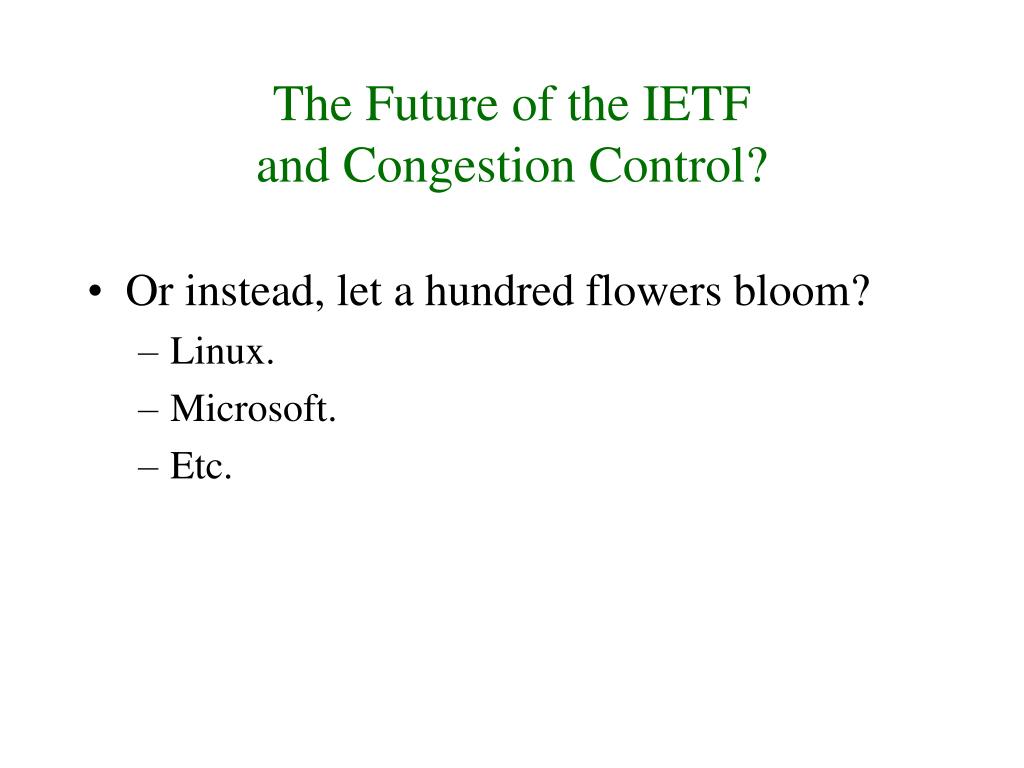 The Future of the IETF
and Congestion Control?

• Or instead, let a hundred flowers bloom?
– Linux.
– Microsoft.
– Etc.